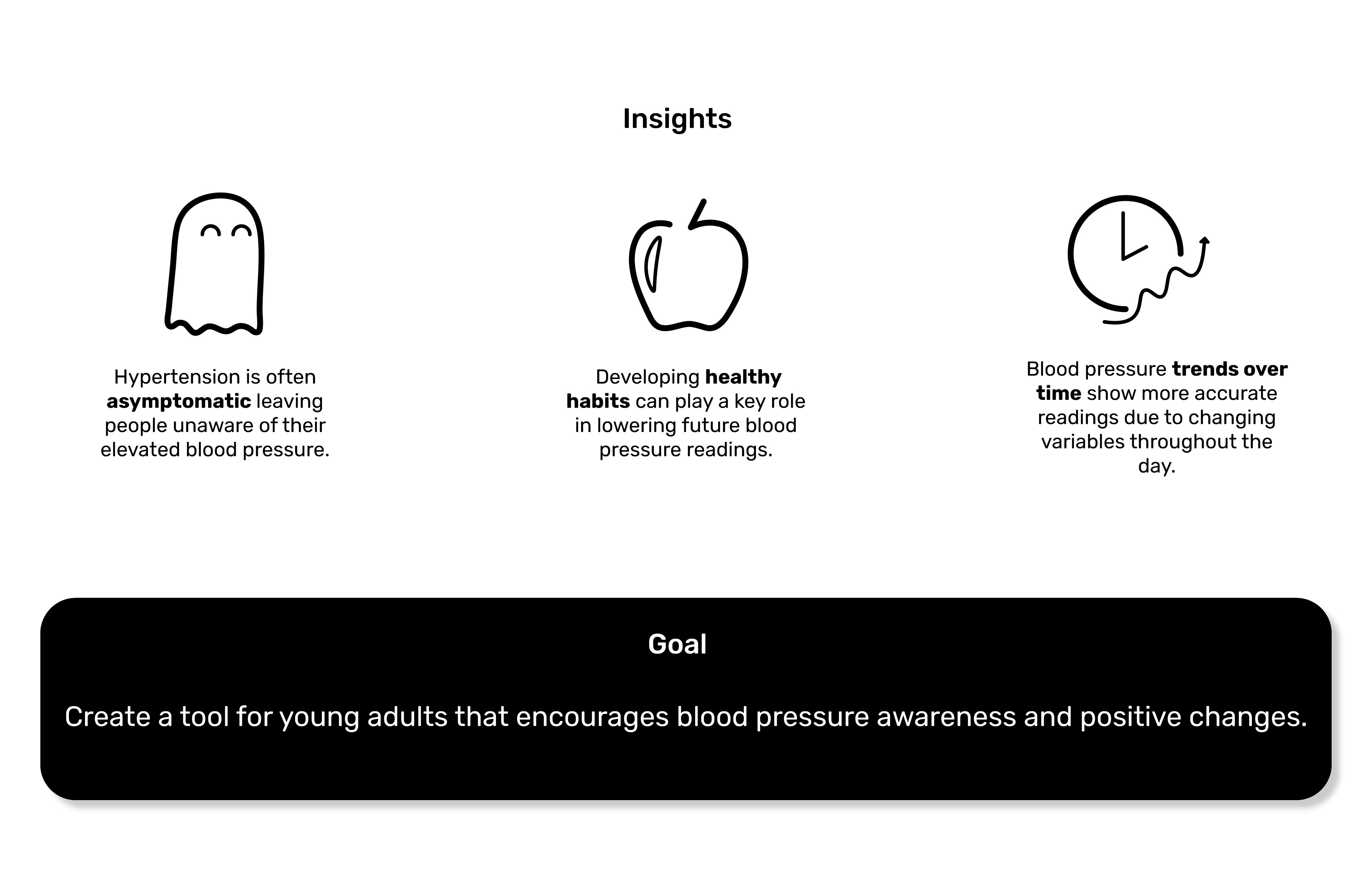 Insights

Hypertension is often asymptomatic leaving people unaware of their elevated blood pressure.

Developing healthy habits can play a key role in lowering future blood pressure readings.

Blood pressure trends over time show more accurate readings due to changing variables throughout the day.

Goal

Create a tool for young adults that encourages blood pressure awareness and positive changes.